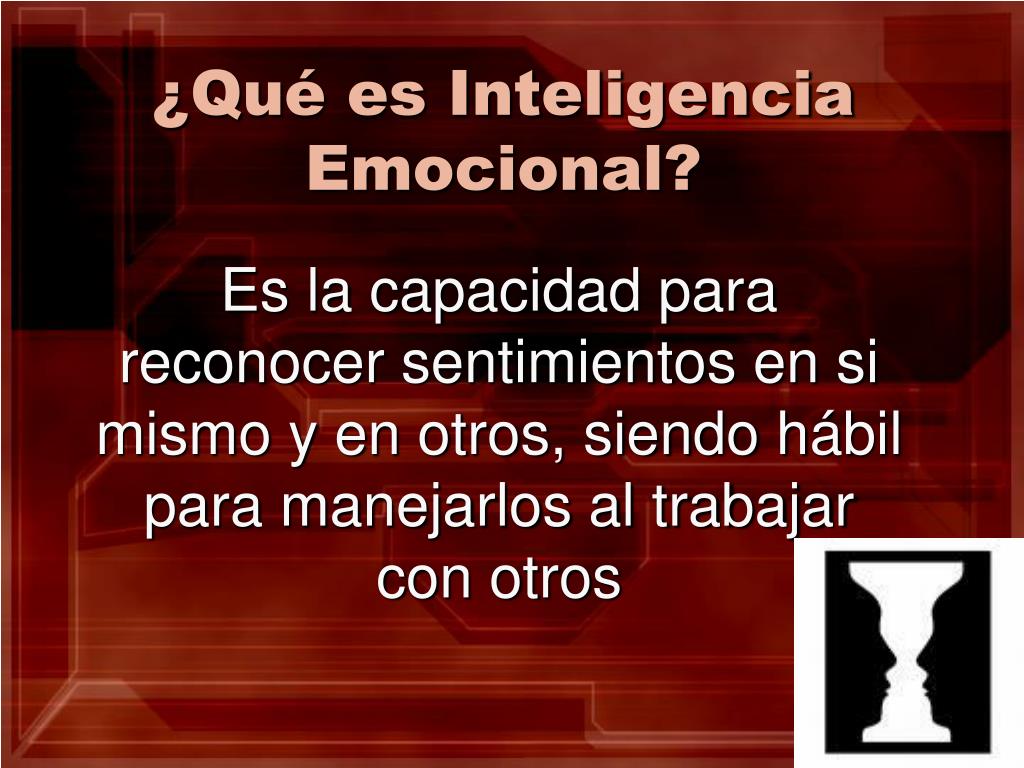 ¿Qué es Inteligencia Emocional?

Es la capacidad para reconocer sentimientos en si mismo y en otros, siendo hábil para manejarlos al trabajar con otros